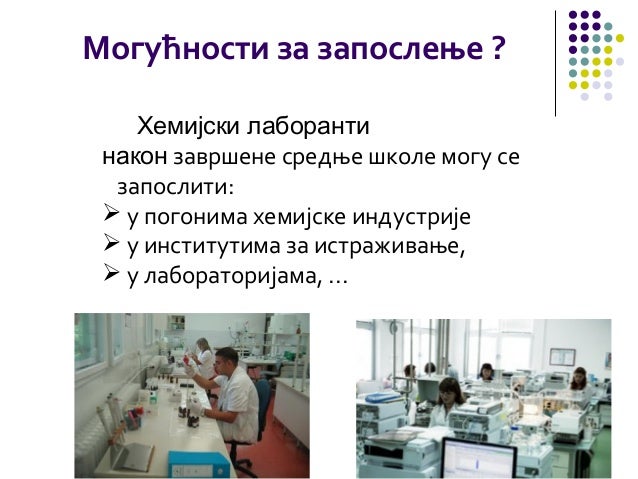 Могућности за запослење ?

Хемијски лаборанти након завршене средње школе могу се запослити:

➢ у погонима хемијске индустрије
➢ у институтима за истраживање,
➢ у лабораторијама, ...